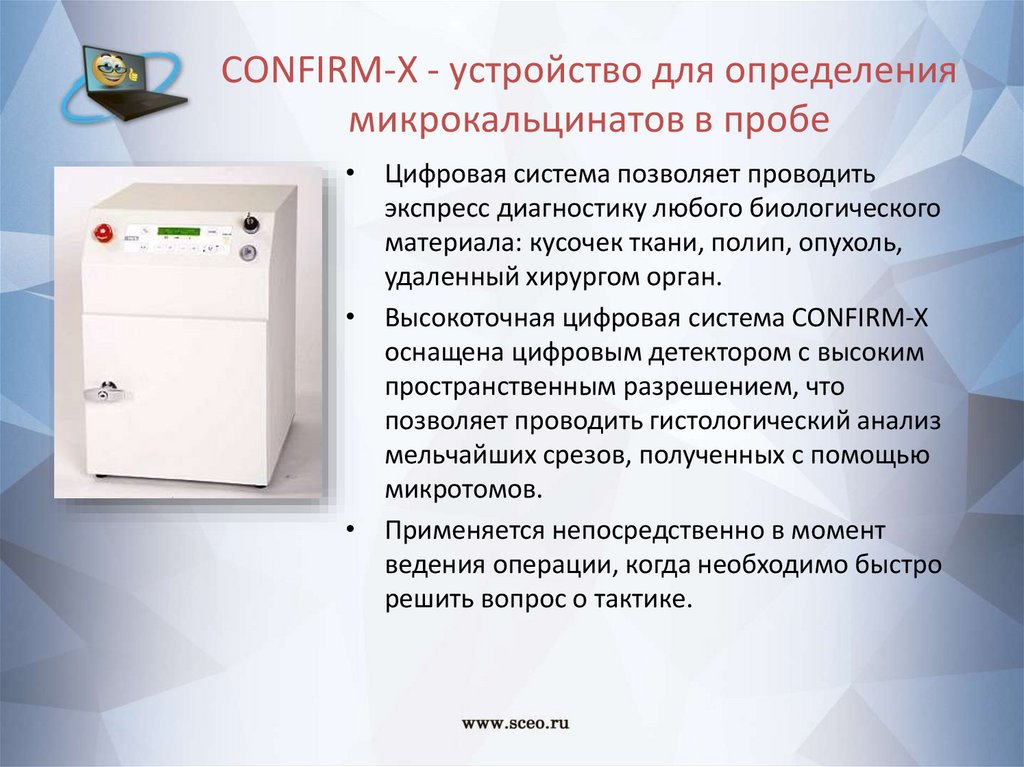 CONFIRM-X - устройство для определения микрокальцинатов в пробе

• Цифровая система позволяет проводить экспресс диагностику любого биологического материала: кусочек ткани, полип, опухоль, удаленный хирургом орган.

• Высокоточная цифровая система CONFIRM-X оснащена цифровым детектором с высоким пространственным разрешением, что позволяет проводить гистологический анализ мельчайших срезов, полученных с помощью микротомов.

• Применяется непосредственно в момент ведения операции, когда необходимо быстро решить вопрос о тактике.

www.sceo.ru